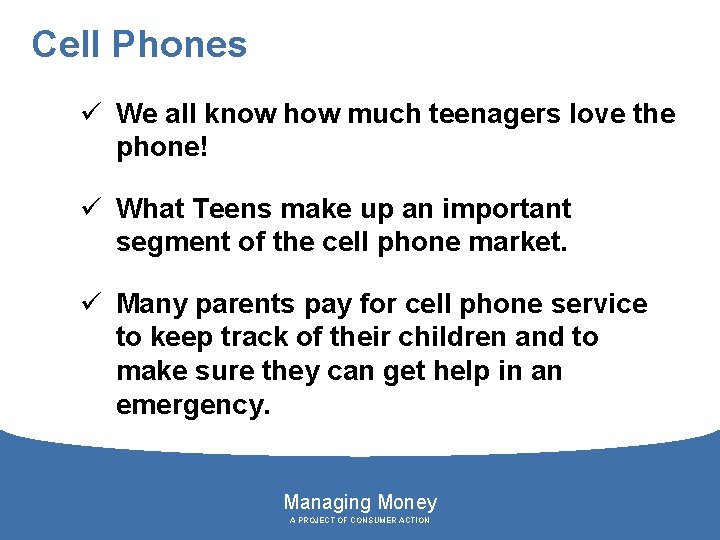 Cell Phones

✓ We all know how much teenagers love the phone!

✓ What Teens make up an important segment of the cell phone market.

✓ Many parents pay for cell phone service to keep track of their children and to make sure they can get help in an emergency.

Managing Money
A PROJECT OF CONSUMER ACTION